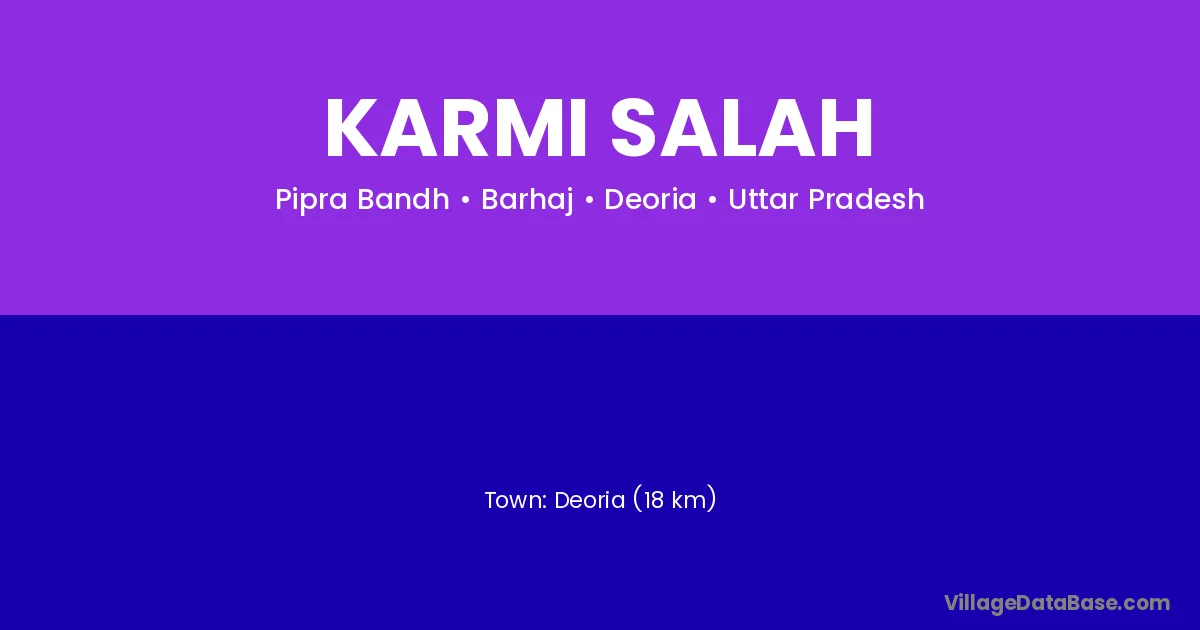 KARMI SALAH

Pipra Bandh • Barhaj • Deoria • Uttar Pradesh

Town: Deoria (18 km)

VillageDataBase.com